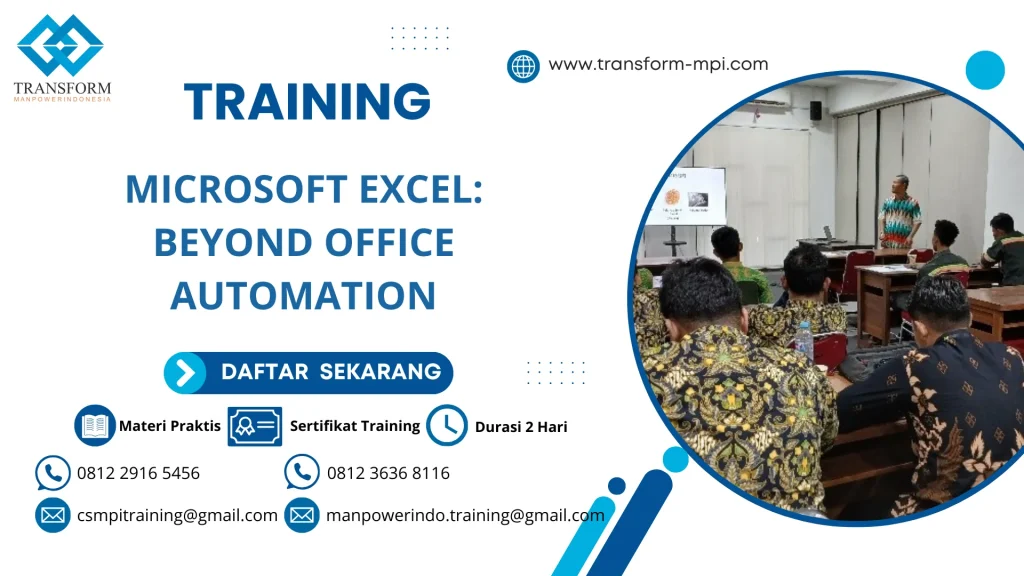 TRANSFORM
MANPOWERINDONESIA

www.transform-mpi.com

TRAINING

MICROSOFT EXCEL: BEYOND OFFICE AUTOMATION

DAFTAR SEKARANG

Materi Praktis
Sertifikat Training
Durasi 2 Hari

0812 2916 5456
0812 3636 8116

csmpitraining@gmail.com
manpowerindo.training@gmail.com